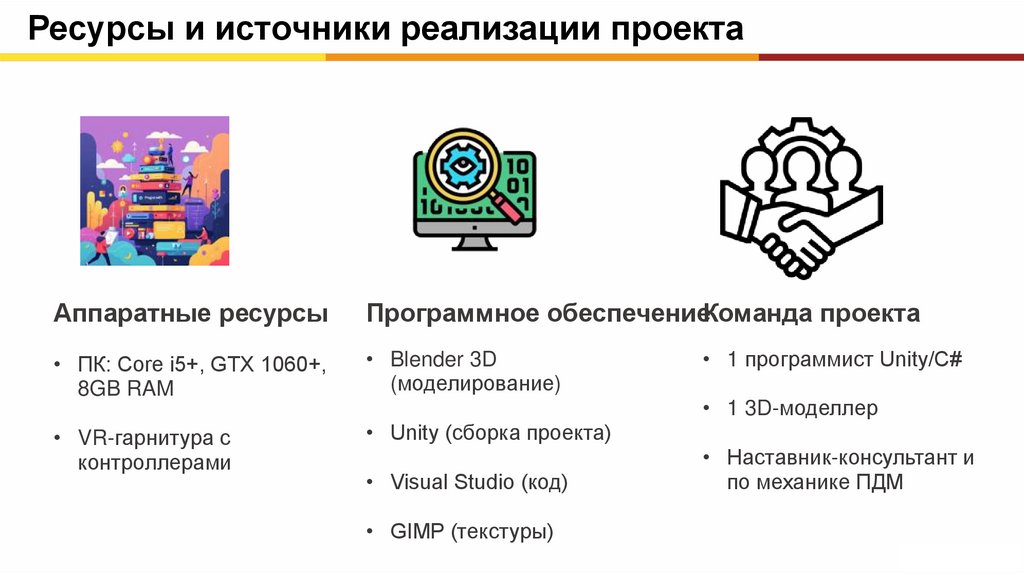 Ресурсы и источники реализации проекта

Аппаратные ресурсы

• ПК: Core i5+, GTX 1060+, 8GB RAM

• VR-гарнитура с контроллерами

Программное обеспечение

• Blender 3D (моделирование)

• Unity (сборка проекта)

• Visual Studio (код)

• GIMP (текстуры)

Команда проекта

• 1 программист Unity/C#

• 1 3D-моделлер

• Наставник-консультант и по механике ПДМ